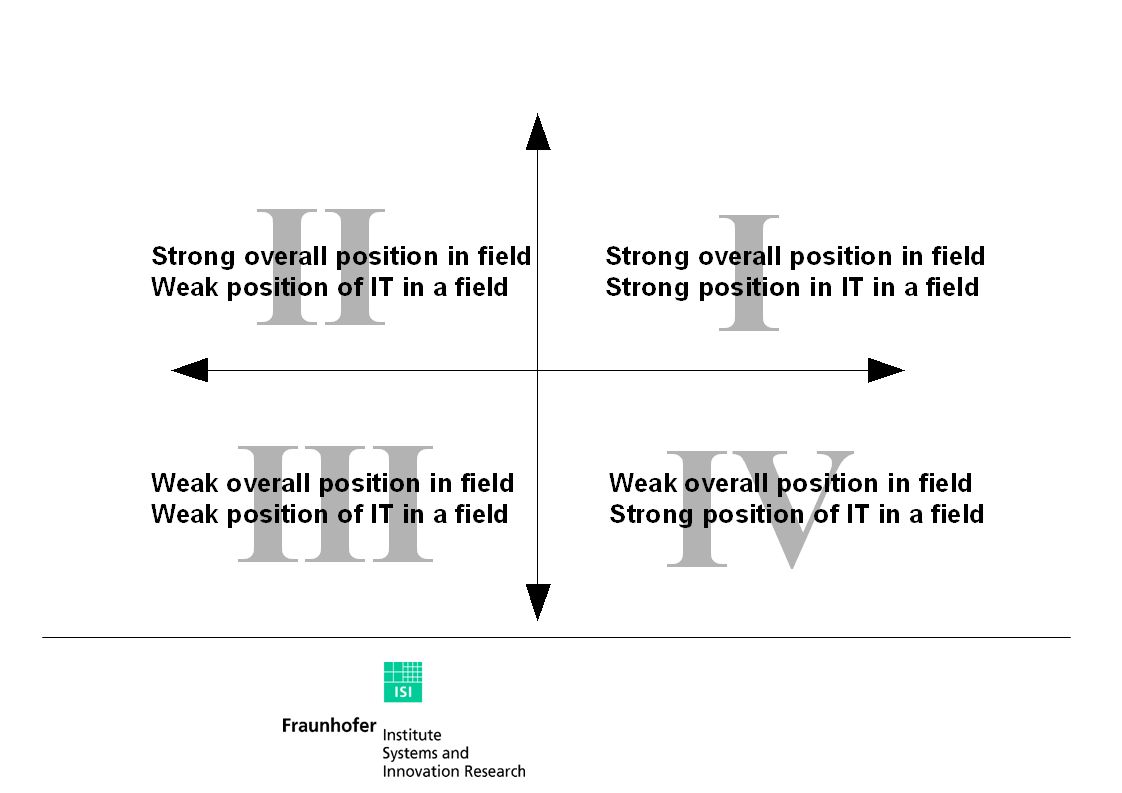 II
Strong overall position in field
Weak position of IT in a field

I
Strong overall position in field
Strong position in IT in a field

III
Weak overall position in field
Weak position of IT in a field

IV
Weak overall position in field
Strong position of IT in a field

ISI
Fraunhofer Institute
Systems and
Innovation Research